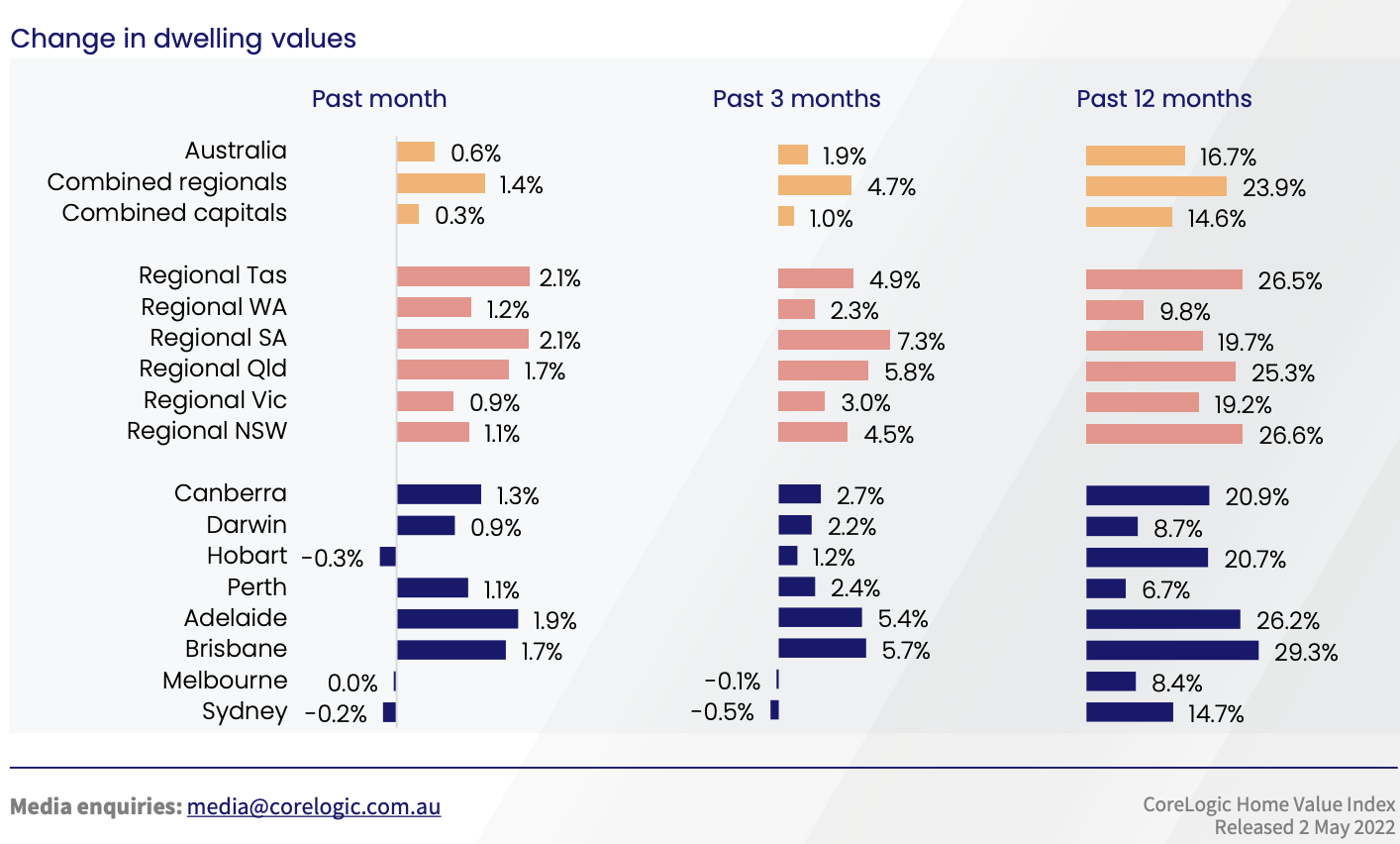 Change in dwelling values

| | Past month | Past 3 months | Past 12 months |
|---|---|---|---|
| Australia | 0.6% | 1.9% | 16.7% |
| Combined regionals | 1.4% | 4.7% | 23.9% |
| Combined capitals | 0.3% | 1.0% | 14.6% |
| Regional Tas | 2.1% | 4.9% | 26.5% |
| Regional WA | 1.2% | 2.3% | 9.8% |
| Regional SA | 2.1% | 7.3% | 19.7% |
| Regional Qld | 1.7% | 5.8% | 25.3% |
| Regional Vic | 0.9% | 3.0% | 19.2% |
| Regional NSW | 1.1% | 4.5% | 26.6% |
| Canberra | 1.3% | 2.7% | 20.9% |
| Darwin | 0.9% | 2.2% | 8.7% |
| Hobart | -0.3% | 1.2% | 20.7% |
| Perth | 1.1% | 2.4% | 6.7% |
| Adelaide | 1.9% | 5.4% | 26.2% |
| Brisbane | 1.7% | 5.7% | 29.3% |
| Melbourne | 0.0% | -0.1% | 8.4% |
| Sydney | -0.2% | -0.5% | 14.7% |

Media enquiries: media@corelogic.com.au

CoreLogic Home Value Index
Released 2 May 2022